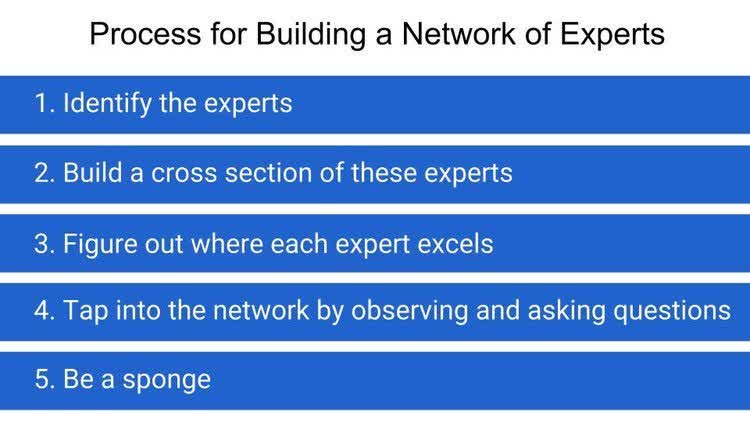 Process for Building a Network of Experts

1. Identify the experts

2. Build a cross section of these experts

3. Figure out where each expert excels

4. Tap into the network by observing and asking questions

5. Be a sponge